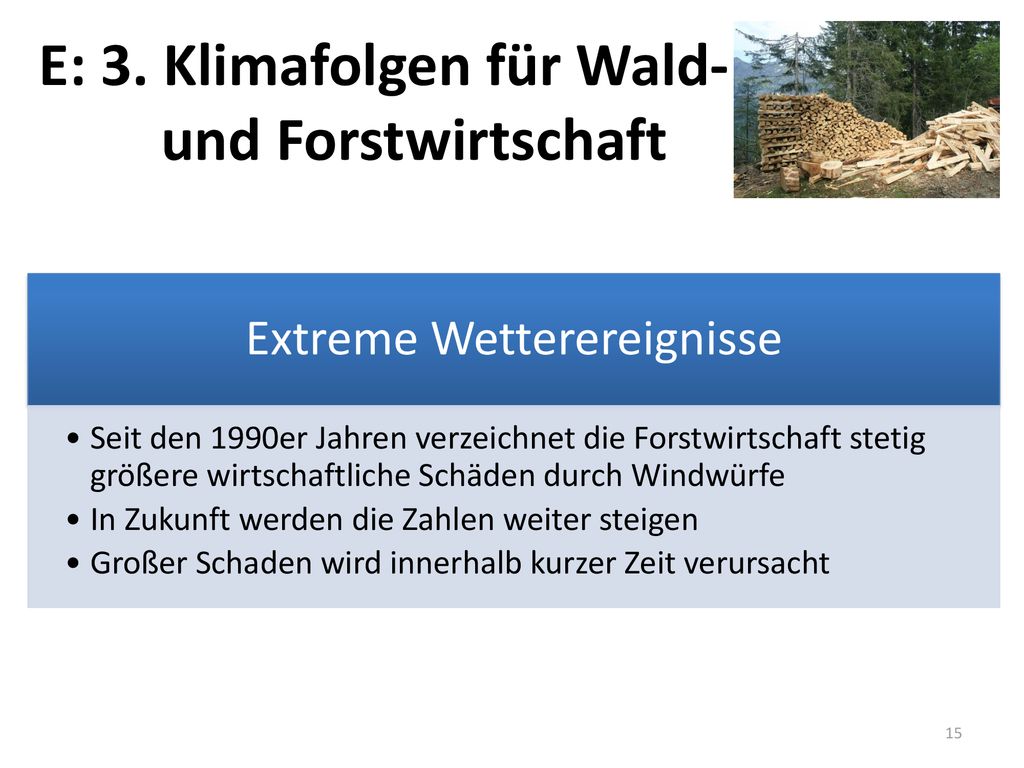 E: 3. Klimafolgen für Wald- und Forstwirtschaft

Extreme Wetterereignisse

• Seit den 1990er Jahren verzeichnet die Forstwirtschaft stetig größere wirtschaftliche Schäden durch Windwürfe
• In Zukunft werden die Zahlen weiter steigen
• Großer Schaden wird innerhalb kurzer Zeit verursacht

15